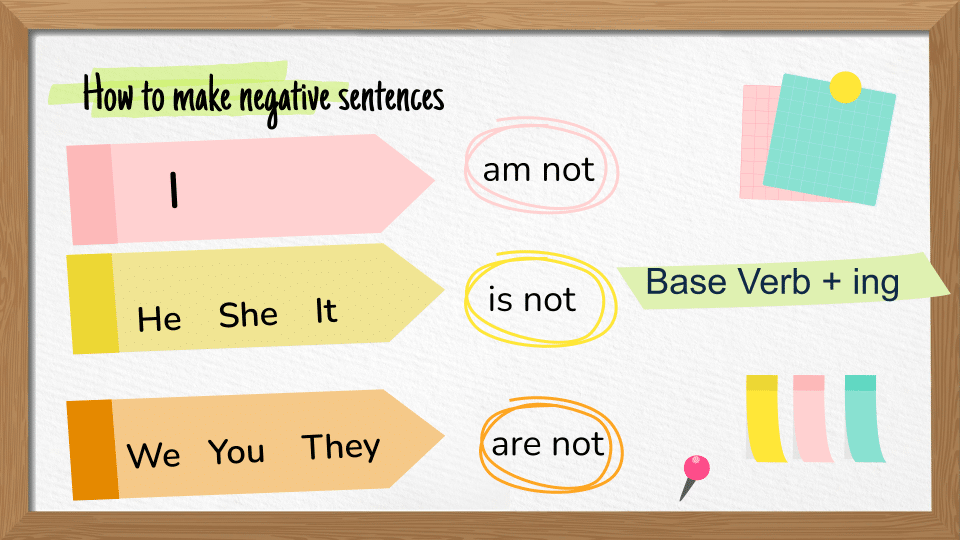 How to make negative sentences

I

am not

He She It

is not

Base Verb + ing

We You They

are not